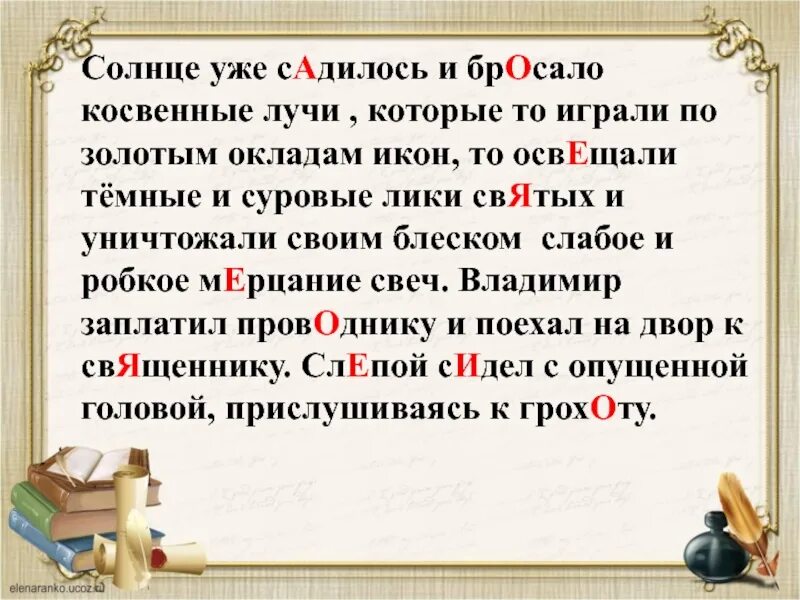 Солнце уже сАдилось и брОсало косвенные лучи , которые то играли по золотым окладам икон, то освЕщали тёмные и суровые лики свЯтых и уничтожали своим блеском слабое и робкое мЕрцание свеч. Владимир заплатил провОднику и поехал на двор к свЯщеннику. СлЕпой сИдел с опущенной головой, прислушиваясь к грохОту.

elenaranko.ucoz.ru